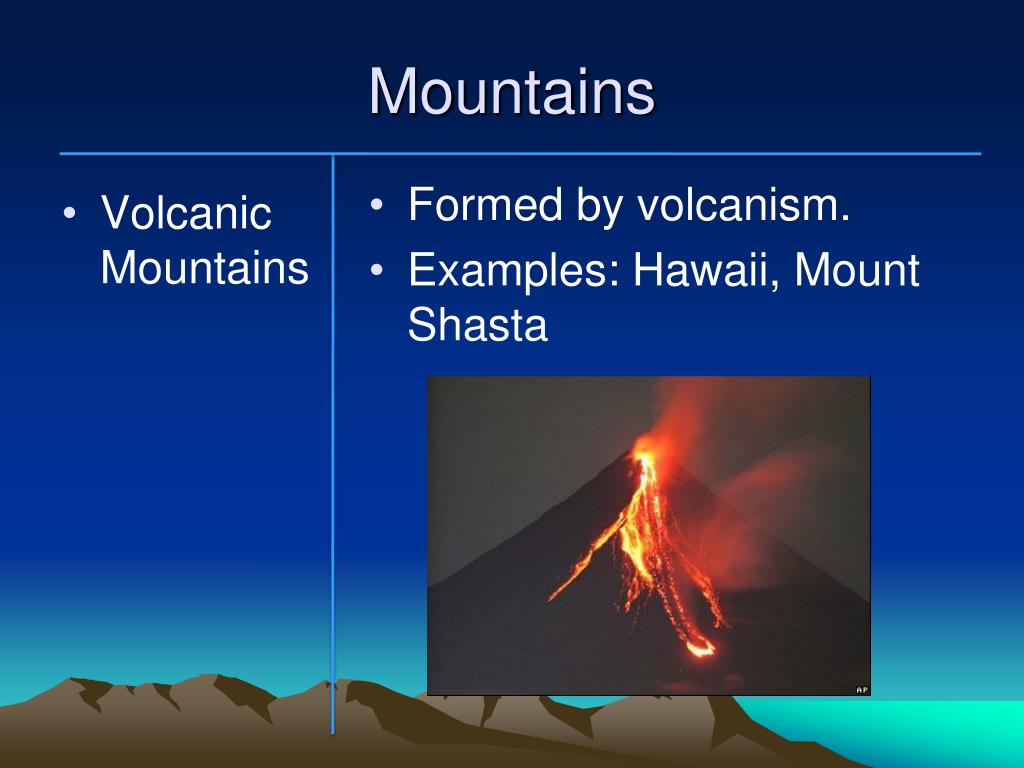 Mountains

• Volcanic Mountains

• Formed by volcanism.
• Examples: Hawaii, Mount Shasta

AP